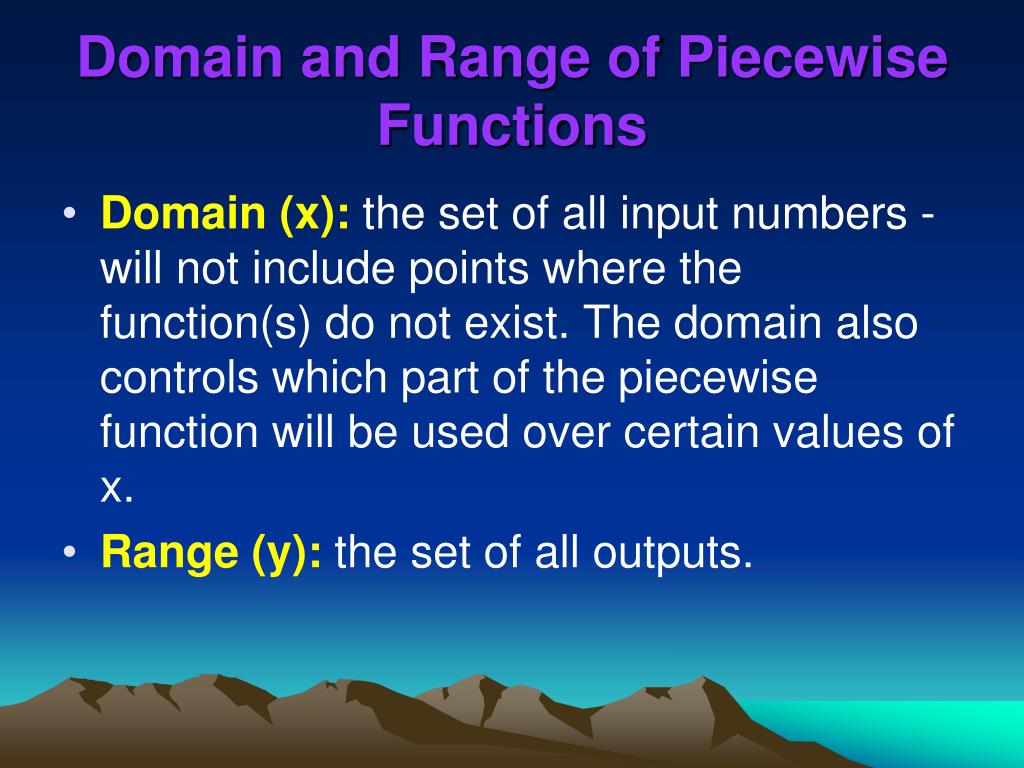 Domain and Range of Piecewise Functions

• Domain (x): the set of all input numbers - will not include points where the function(s) do not exist. The domain also controls which part of the piecewise function will be used over certain values of x.

• Range (y): the set of all outputs.